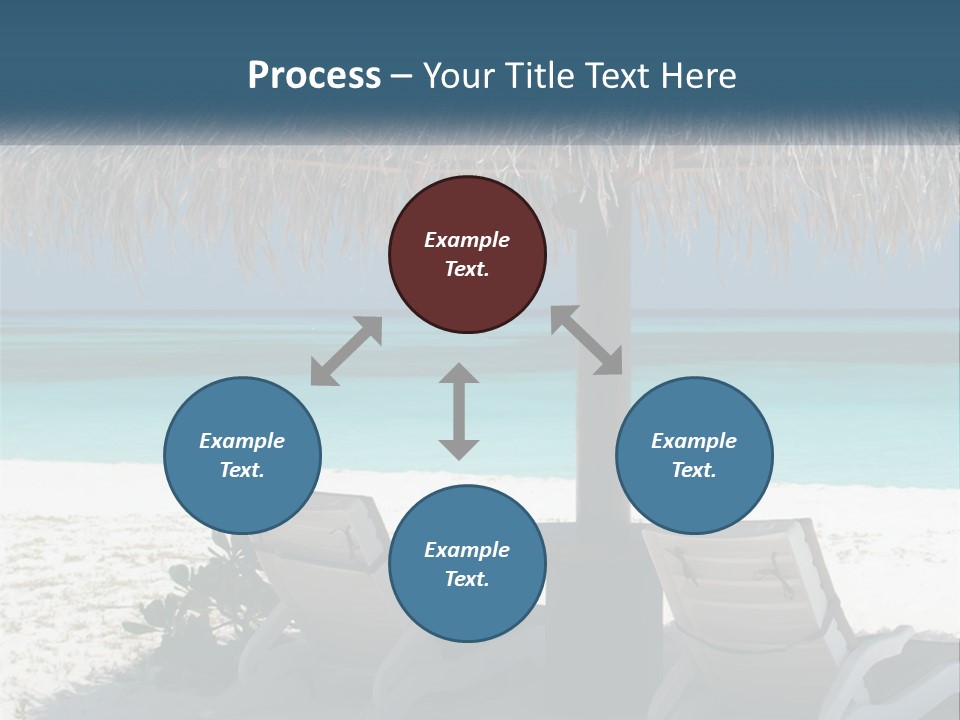 Process – Your Title Text Here

Example Text.

Example Text.

Example Text.

Example Text.